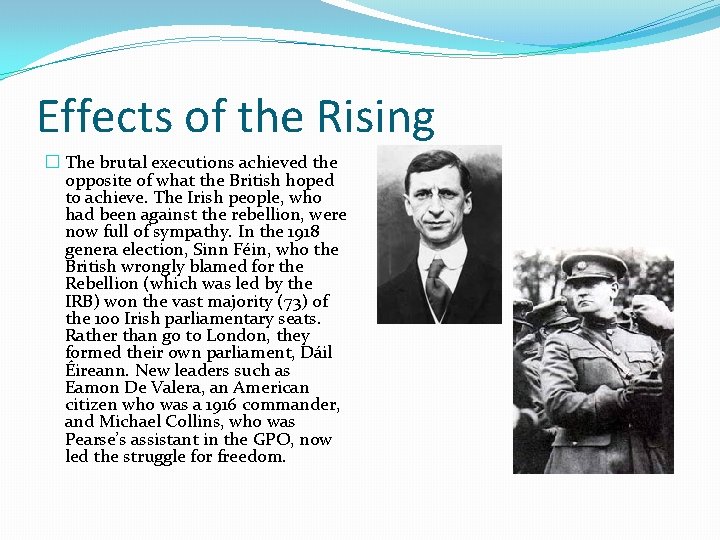 Effects of the Rising

The brutal executions achieved the opposite of what the British hoped to achieve. The Irish people, who had been against the rebellion, were now full of sympathy. In the 1918 genera election, Sinn Féin, who the British wrongly blamed for the Rebellion (which was led by the IRB) won the vast majority (73) of the 100 Irish parliamentary seats. Rather than go to London, they formed their own parliament, Dáil Êireann. New leaders such as Eamon De Valera, an American citizen who was a 1916 commander, and Michael Collins, who was Pearse's assistant in the GPO, now led the struggle for freedom.